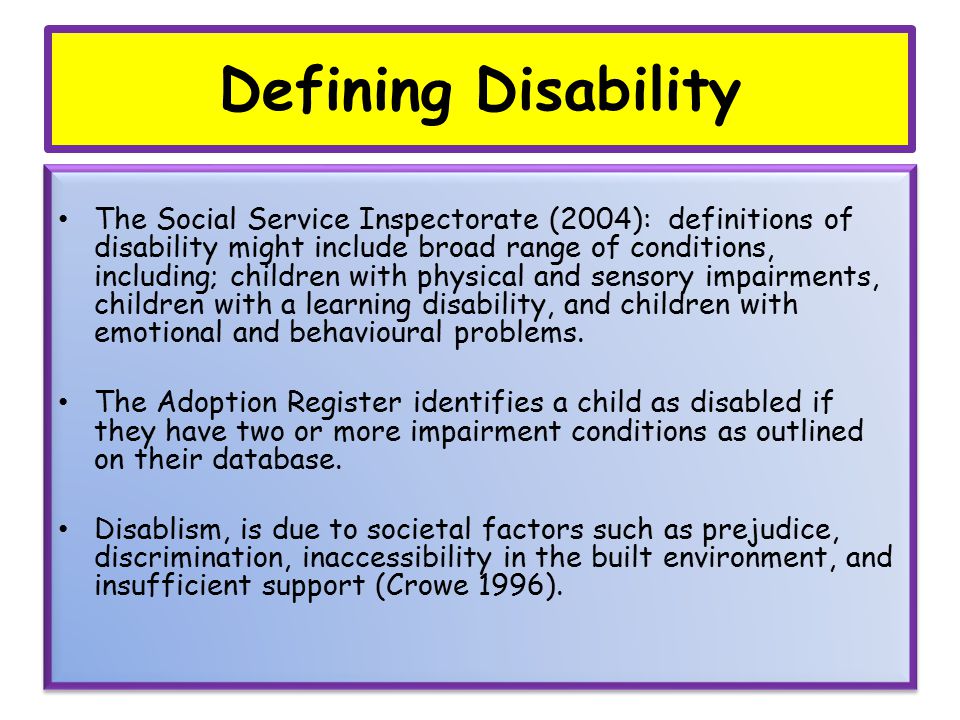 Defining Disability

• The Social Service Inspectorate (2004): definitions of disability might include broad range of conditions, including; children with physical and sensory impairments, children with a learning disability, and children with emotional and behavioural problems.

• The Adoption Register identifies a child as disabled if they have two or more impairment conditions as outlined on their database.

• Disablism, is due to societal factors such as prejudice, discrimination, inaccessibility in the built environment, and insufficient support (Crowe 1996).